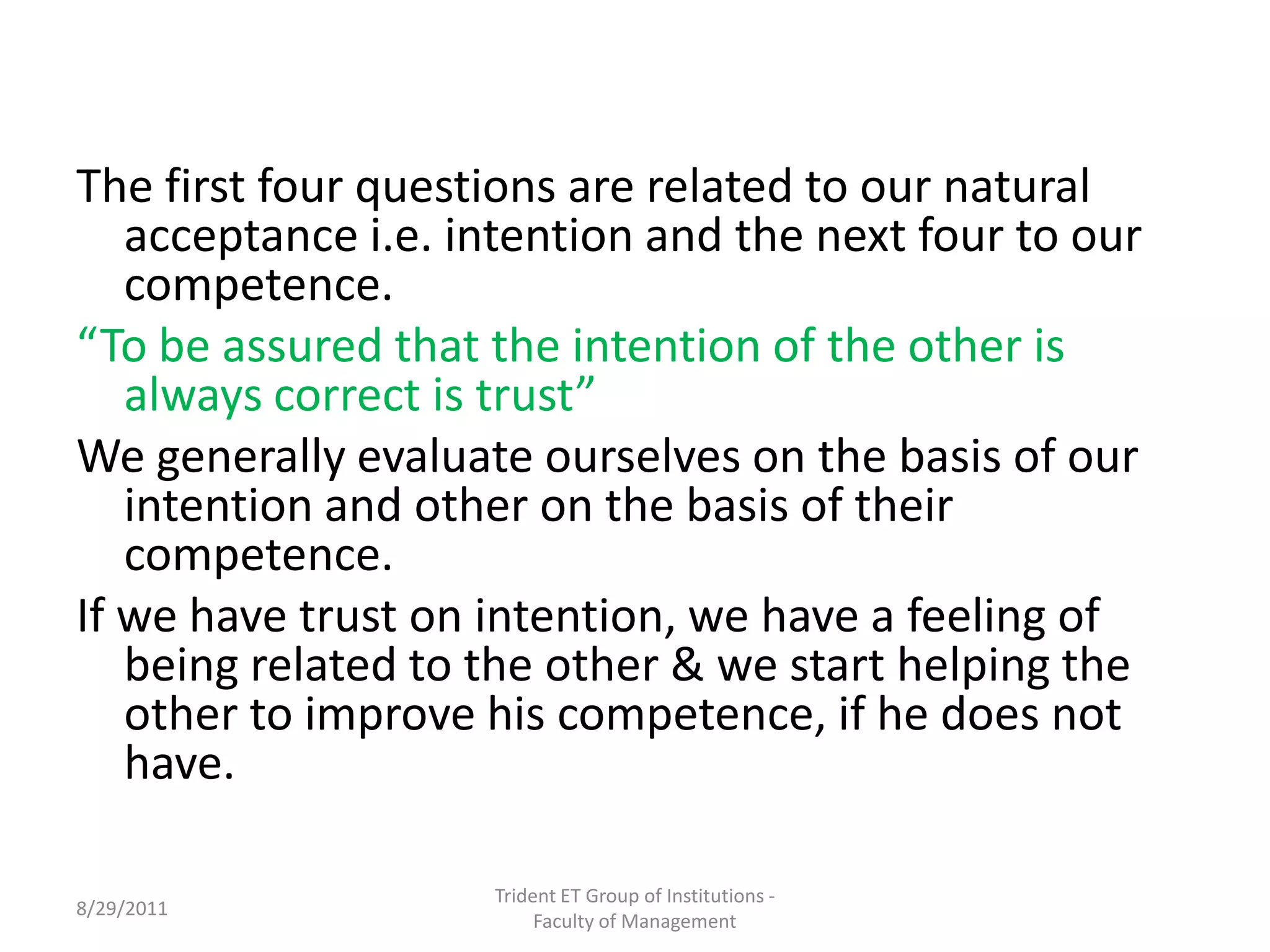 The first four questions are related to our natural acceptance i.e. intention and the next four to our competence.

“To be assured that the intention of the other is always correct is trust”

We generally evaluate ourselves on the basis of our intention and other on the basis of their competence.

If we have trust on intention, we have a feeling of being related to the other & we start helping the other to improve his competence, if he does not have.

8/29/2011

Trident ET Group of Institutions - Faculty of Management